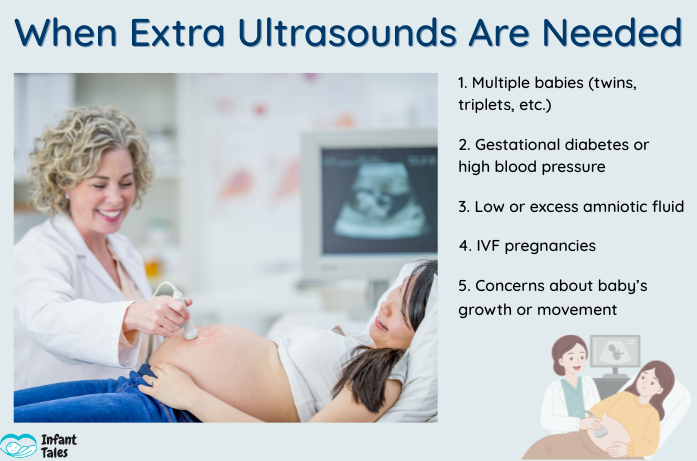 When Extra Ultrasounds Are Needed

1. Multiple babies (twins, triplets, etc.)

2. Gestational diabetes or high blood pressure

3. Low or excess amniotic fluid

4. IVF pregnancies

5. Concerns about baby's growth or movement

Infant Tales